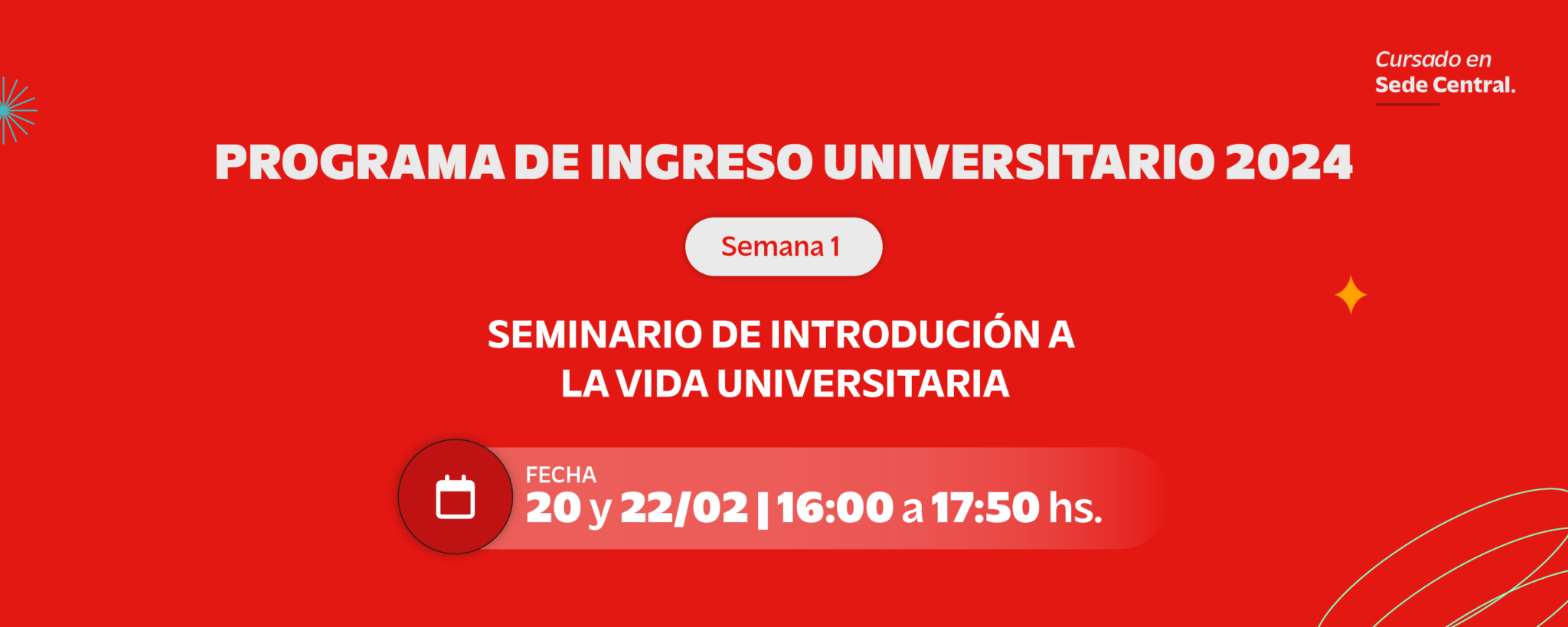 Cursado en
Sede Central.

PROGRAMA DE INGRESO UNIVERSITARIO 2024

Semana 1

SEMINARIO DE INTRODUCIÓN A LA VIDA UNIVERSITARIA

FECHA
20 y 22/02 | 16:00 a 17:50 hs.